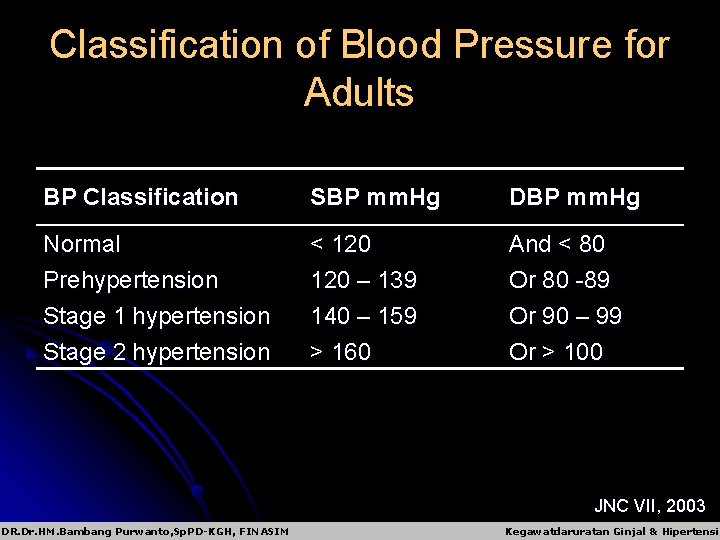 Classification of Blood Pressure for Adults

| BP Classification | SBP mmHg | DBP mmHg |
|---|---|---|
| Normal | < 120 | And < 80 |
| Prehypertension | 120 – 139 | Or 80 -89 |
| Stage 1 hypertension | 140 – 159 | Or 90 – 99 |
| Stage 2 hypertension | > 160 | Or > 100 |

JNC VII, 2003

DR.Dr.HM.Bambang Purwanto,SpPD-KGH, FINASIM

Kegawatdaruratan Ginjal & Hipertensi